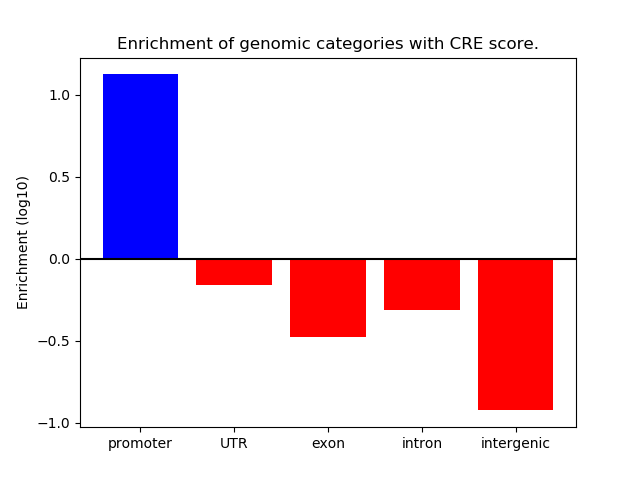 Enrichment of genomic categories with CRE score.

Enrichment (log10)

1.0
0.5
0.0
−0.5
−1.0

promoter
UTR
exon
intron
intergenic